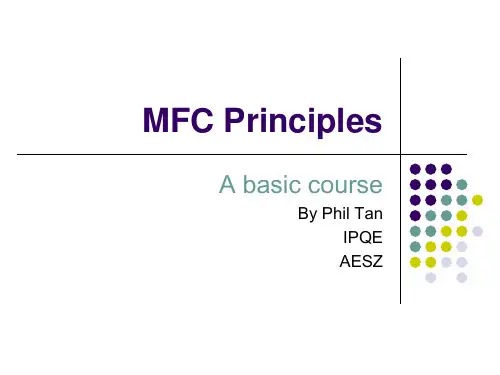 MFC Principles

A basic course

By Phil Tan
IPQE
AESZ